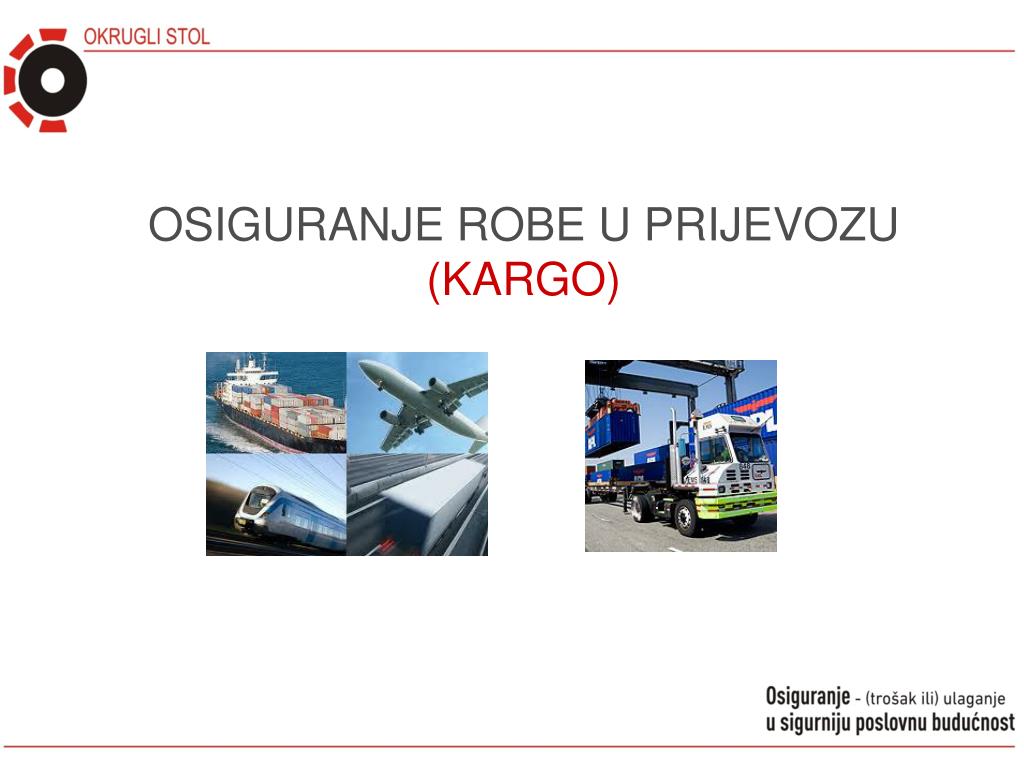 OKRUGLI STOL

OSIGURANJE ROBE U PRIJEVOZU
(KARGO)

Osiguranje - (trošak ili) ulaganje
u sigurniju poslovnu budućnost